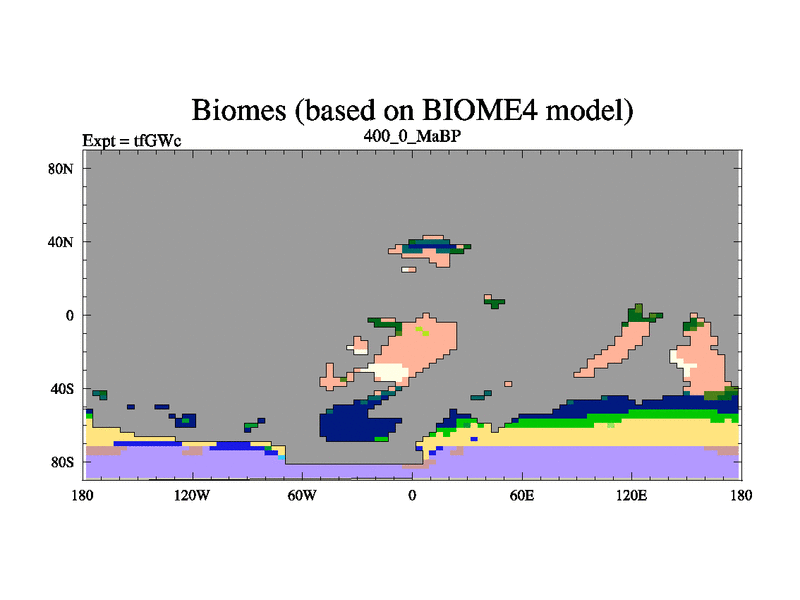 Biomes (based on BIOME4 model)

Expt = tfGWc

400_0_MaBP

80N
40N
0
40S
80S

180
120W
60W
0
60E
120E
180